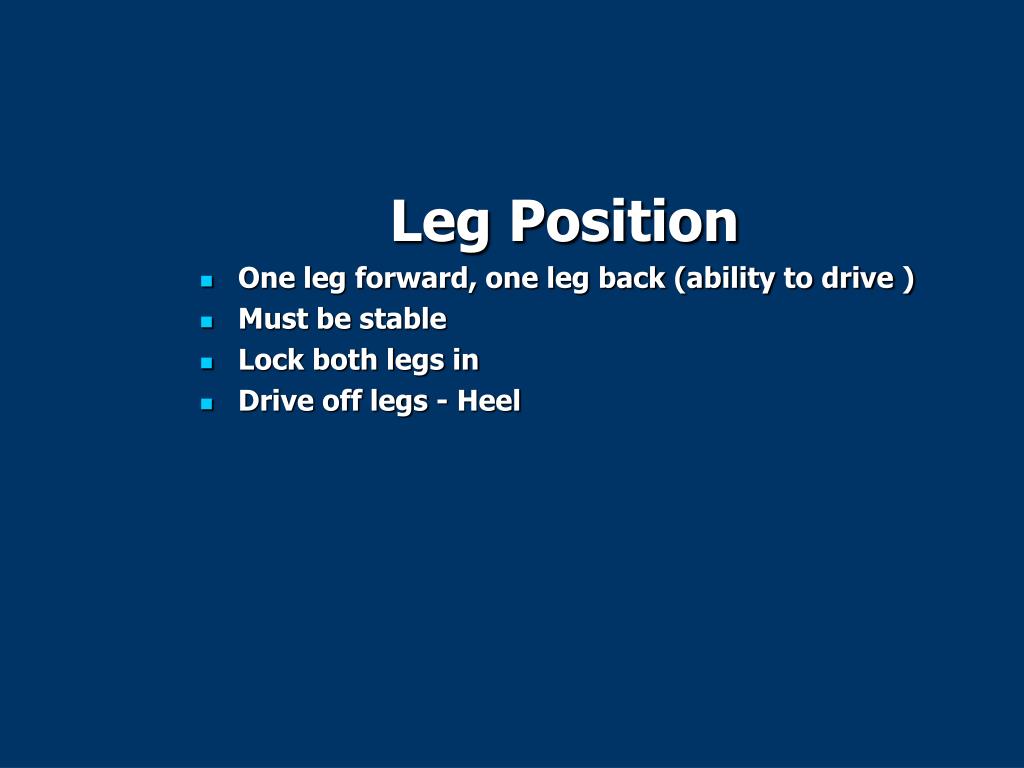 Leg Position

- One leg forward, one leg back (ability to drive )
- Must be stable
- Lock both legs in
- Drive off legs - Heel